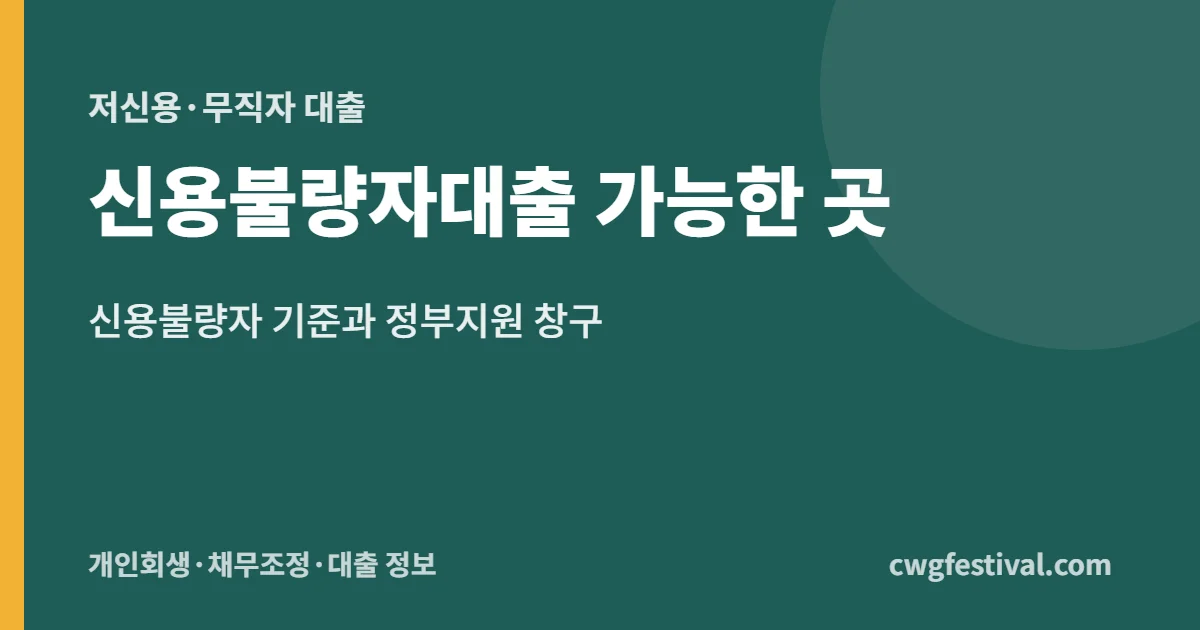 저신용·무직자 대출

신용불량자대출 가능한 곳

신용불량자 기준과 정부지원 창구

개인회생·채무조정·대출 정보

cwgfestival.com